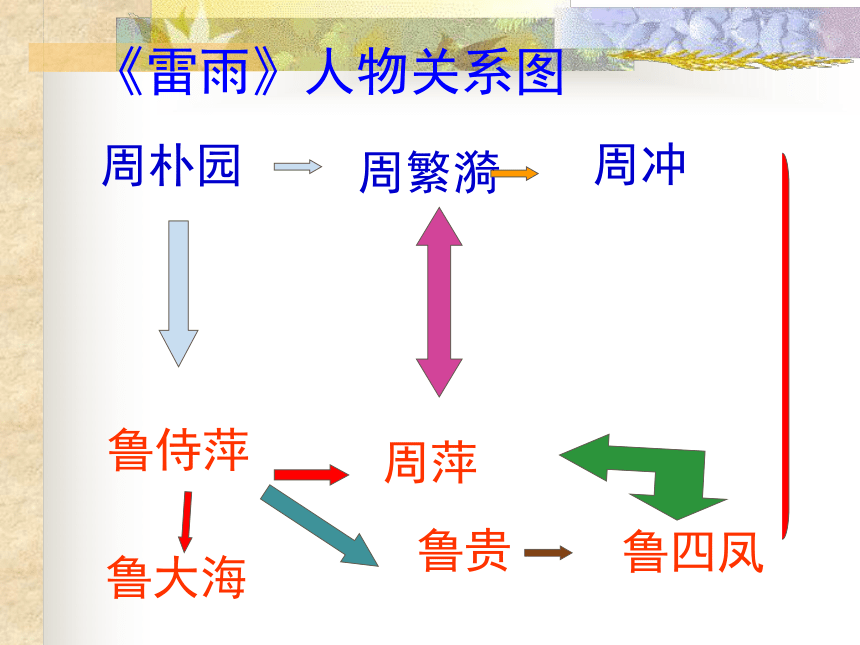 《雷雨》人物关系图

周朴园

周繁漪

周冲

鲁侍萍

周萍

鲁大海

鲁贵

鲁四凤